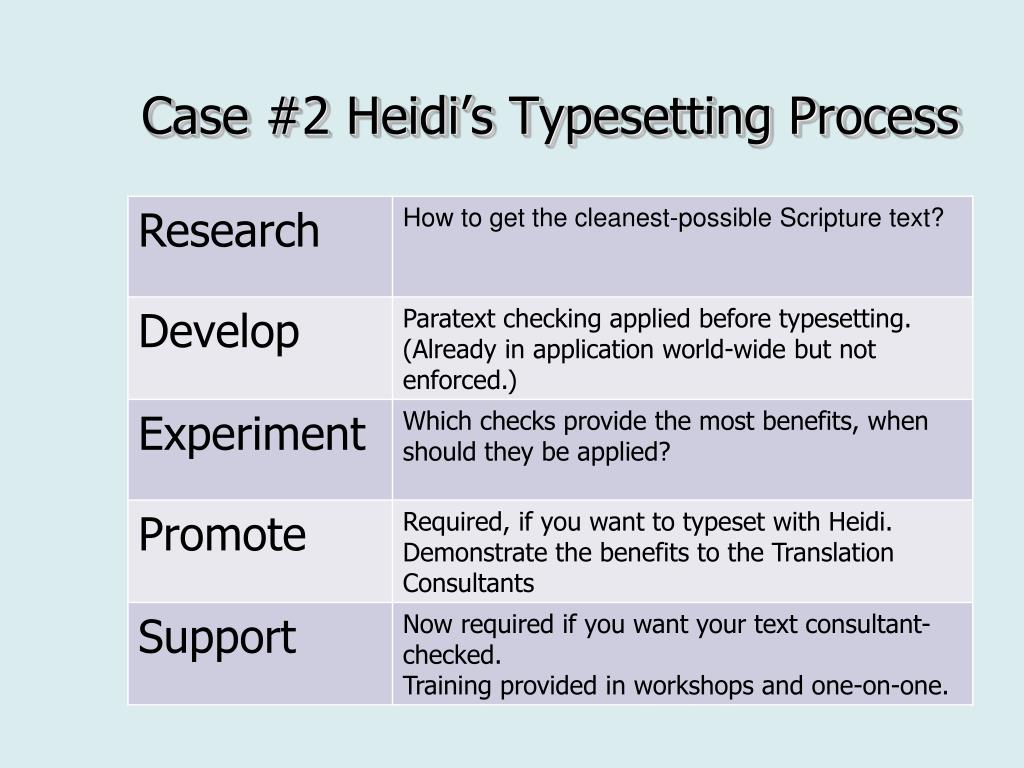 Case #2 Heidi's Typesetting Process

| Research | How to get the cleanest-possible Scripture text? |
|---|---|
| Develop | Paratext checking applied before typesetting. (Already in application world-wide but not enforced.) |
| Experiment | Which checks provide the most benefits, when should they be applied? |
| Promote | Required, if you want to typeset with Heidi. Demonstrate the benefits to the Translation Consultants |
| Support | Now required if you want your text consultant-checked. Training provided in workshops and one-on-one. |